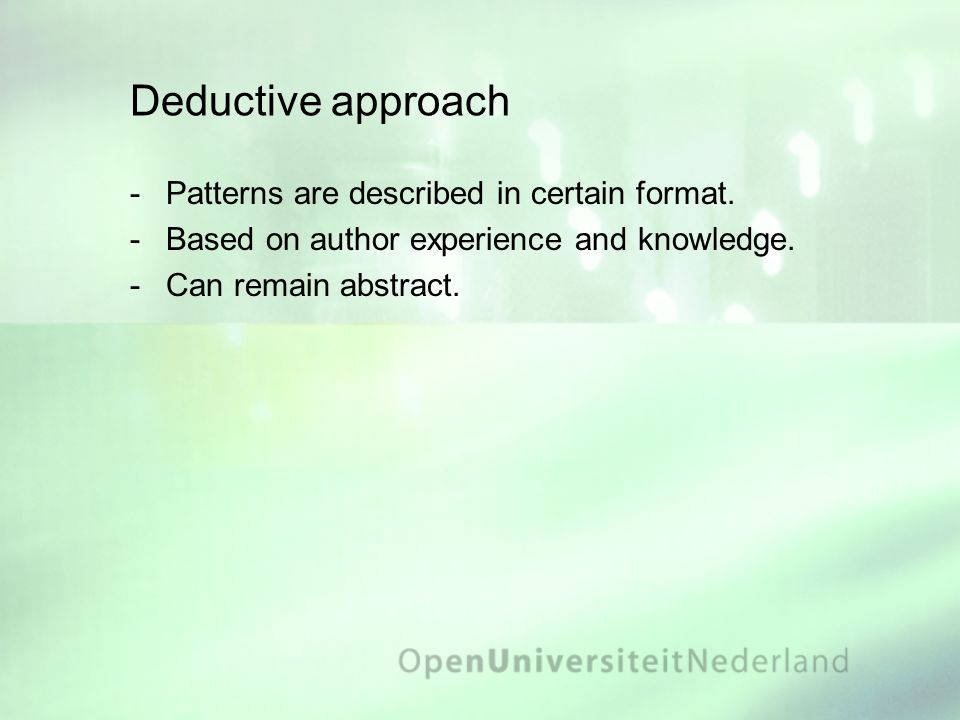 Deductive approach

- Patterns are described in certain format.
- Based on author experience and knowledge.
- Can remain abstract.

OpenUniversiteitNederland